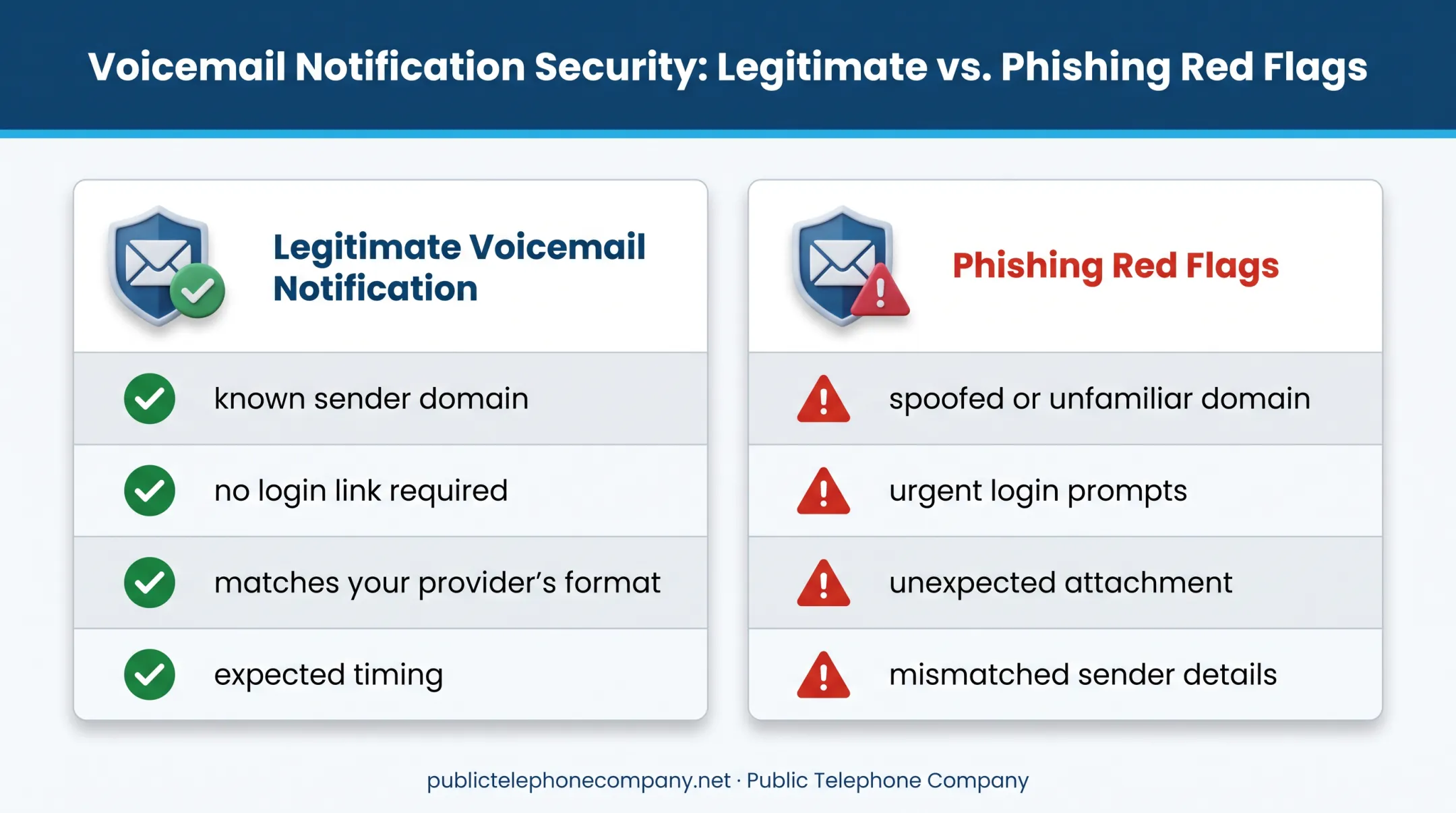 Voicemail Notification Security: Legitimate vs. Phishing Red Flags

Legitimate Voicemail Notification

known sender domain

no login link required

matches your provider's format

expected timing

Phishing Red Flags

spoofed or unfamiliar domain

urgent login prompts

unexpected attachment

mismatched sender details

publictelephonecompany.net · Public Telephone Company